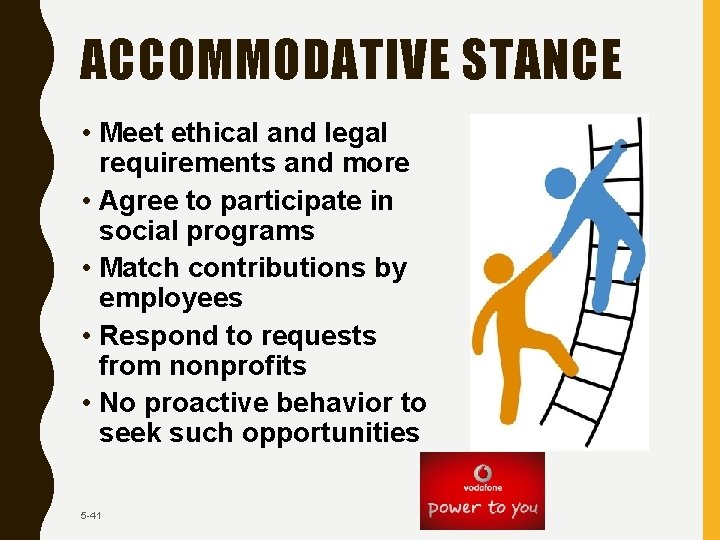 ACCOMMODATIVE STANCE

• Meet ethical and legal requirements and more
• Agree to participate in social programs
• Match contributions by employees
• Respond to requests from nonprofits
• No proactive behavior to seek such opportunities

vodafone
power to you

5-41